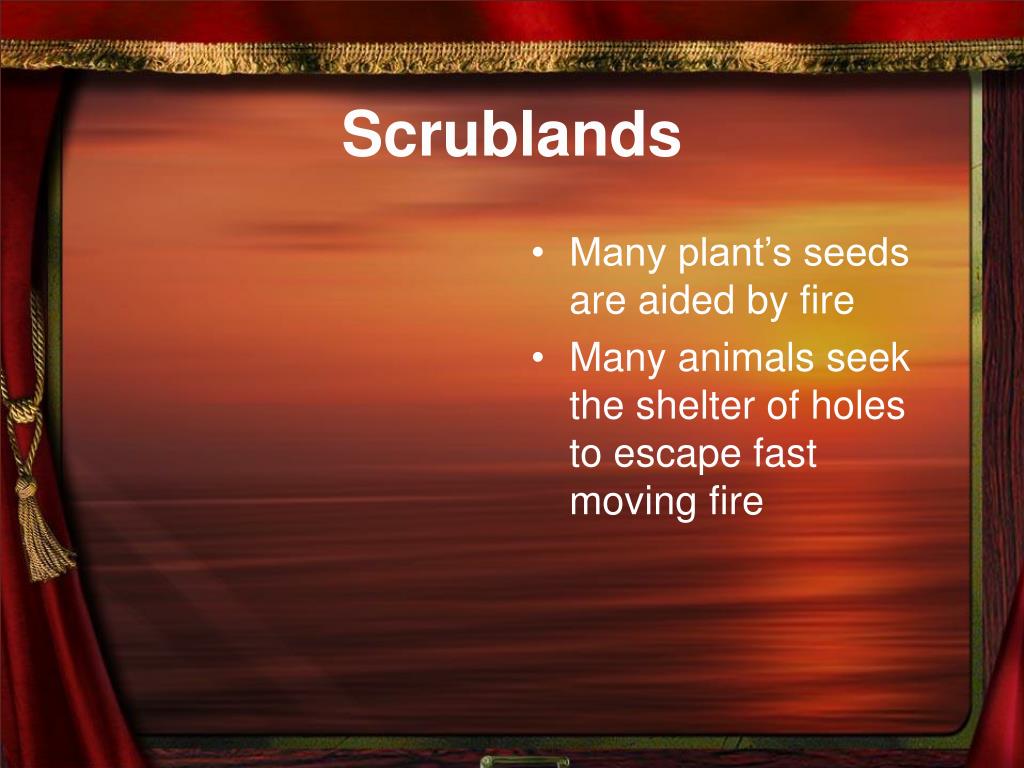 Scrublands

• Many plant’s seeds are aided by fire
• Many animals seek the shelter of holes to escape fast moving fire